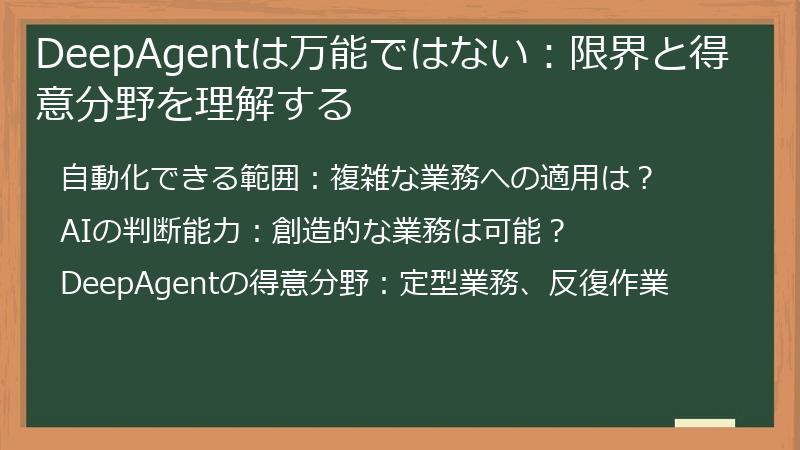 DeepAgentは万能ではない：限界と得意分野を理解する

自動化できる範囲：複雑な業務への適用は？

AIの判断能力：創造的な業務は可能？

DeepAgentの得意分野：定型業務、反復作業